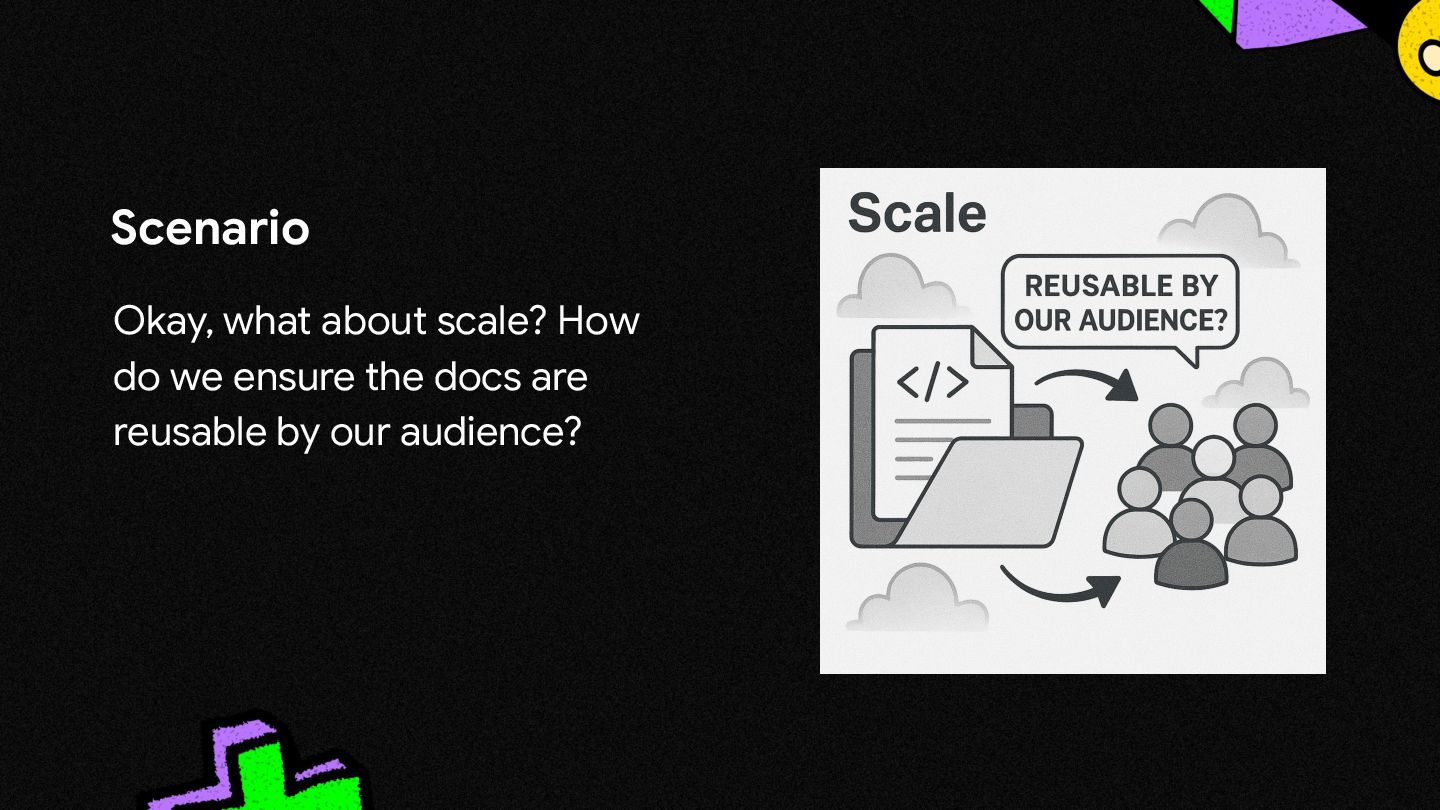 Scenario

Okay, what about scale? How do we ensure the docs are reusable by our audience?

Scale

REUSABLE BY OUR AUDIENCE?

</>